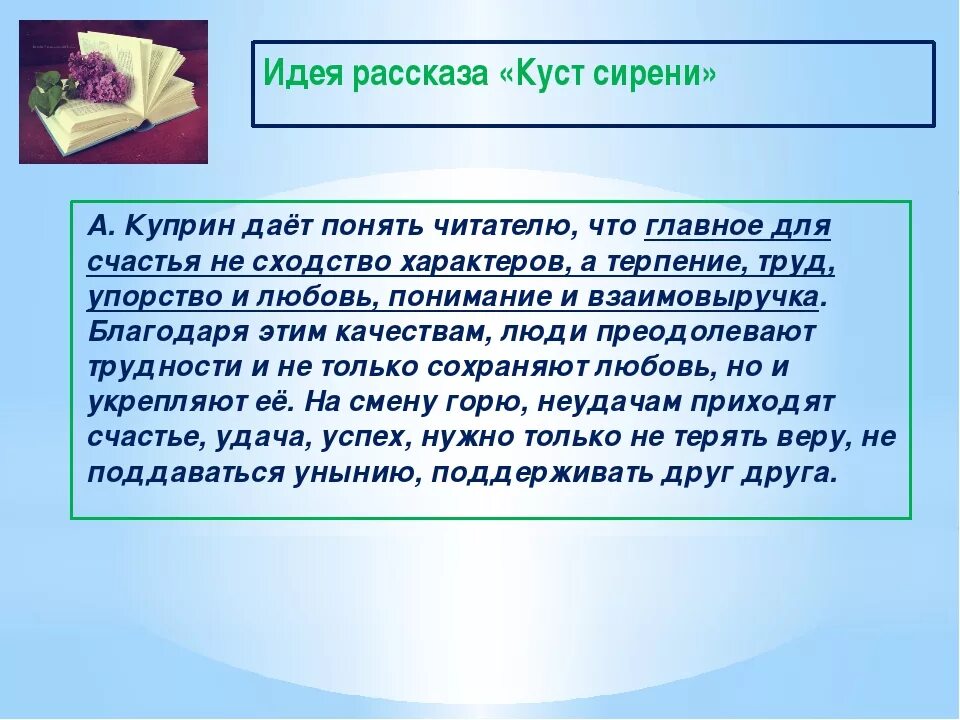 Идея рассказа «Куст сирени»

А. Куприн даёт понять читателю, что главное для счастья не сходство характеров, а терпение, труд, упорство и любовь, понимание и взаимовыручка. Благодаря этим качествам, люди преодолевают трудности и не только сохраняют любовь, но и укрепляют её. На смену горю, неудачам приходят счастье, удача, успех, нужно только не терять веру, не поддаваться унынию, поддерживать друг друга.